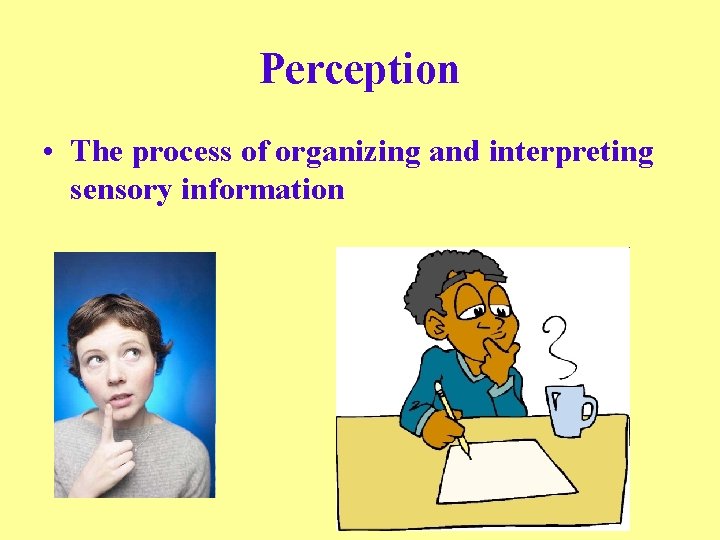 Perception

• The process of organizing and interpreting sensory information